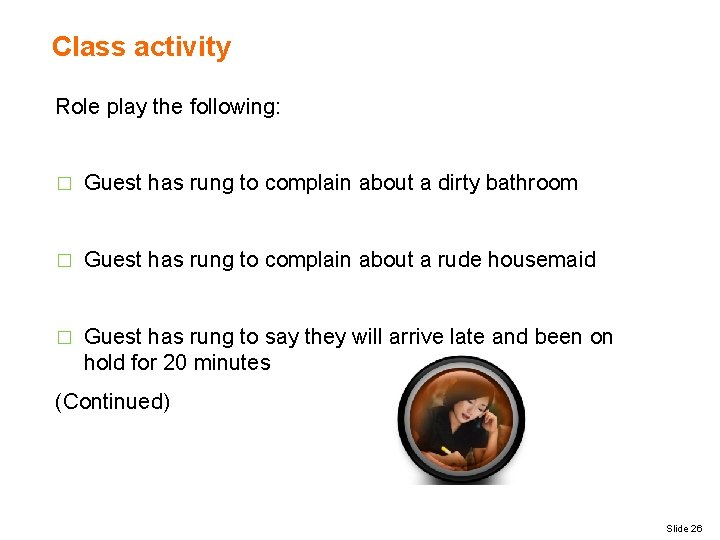 Class activity

Role play the following:

□ Guest has rung to complain about a dirty bathroom

□ Guest has rung to complain about a rude housemaid

□ Guest has rung to say they will arrive late and been on hold for 20 minutes

(Continued)

Slide 26